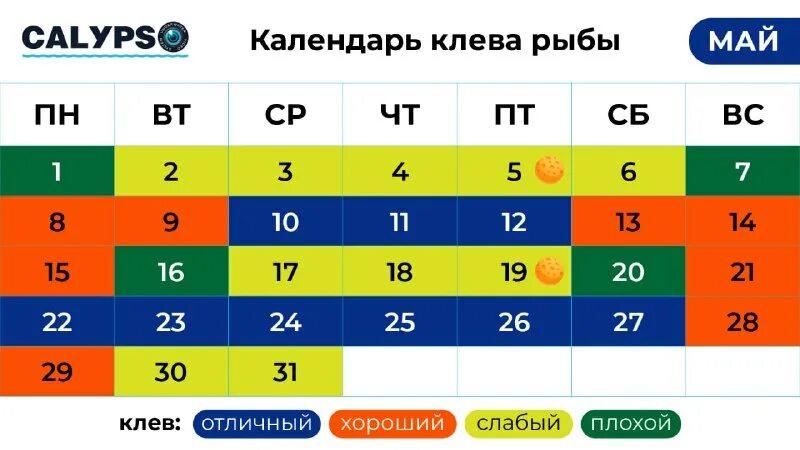 CALYPSO

Календарь клева рыбы

МАЙ

| ПН | ВТ | СР | ЧТ | ПТ | СБ | ВС |
|---|---|---|---|---|---|---|
| 1 | 2 | 3 | 4 | 5 | 6 | 7 |
| 8 | 9 | 10 | 11 | 12 | 13 | 14 |
| 15 | 16 | 17 | 18 | 19 | 20 | 21 |
| 22 | 23 | 24 | 25 | 26 | 27 | 28 |
| 29 | 30 | 31 | | | | |

клев: отличный хороший слабый плохой